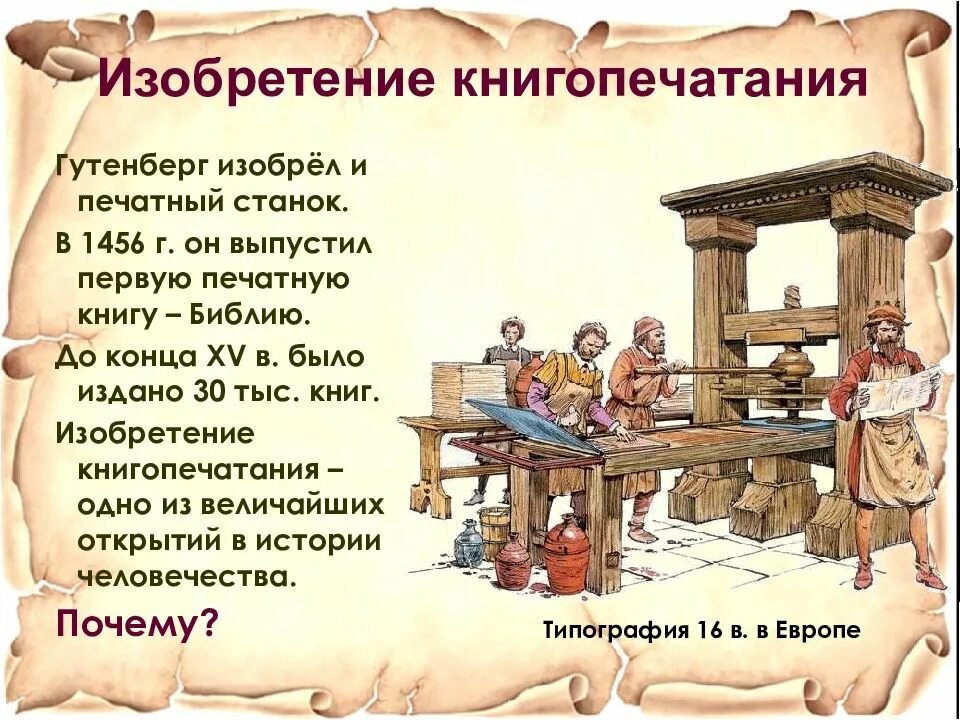 Изобретение книгопечатания

Гутенберг изобрёл и печатный станок.

В 1456 г. он выпустил первую печатную книгу – Библию.

До конца XV в. было издано 30 тыс. книг.

Изобретение книгопечатания – одно из величайших открытий в истории человечества.

Почему?

Типография 16 в. в Европе